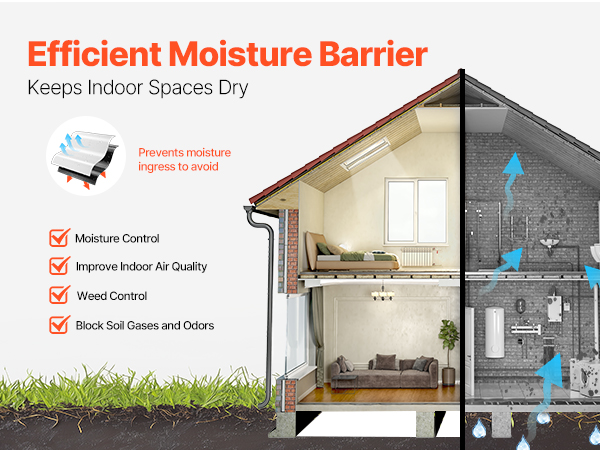 Efficient Moisture Barrier
Keeps Indoor Spaces Dry

Prevents moisture ingress to avoid

Moisture Control
Improve Indoor Air Quality
Weed Control
Block Soil Gases and Odors